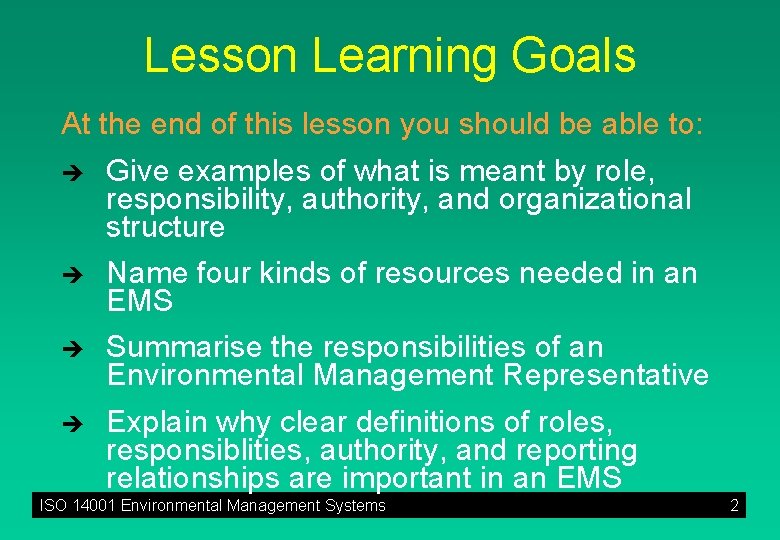 Lesson Learning Goals

At the end of this lesson you should be able to:

➔ Give examples of what is meant by role, responsibility, authority, and organizational structure

➔ Name four kinds of resources needed in an EMS

➔ Summarise the responsibilities of an Environmental Management Representative

➔ Explain why clear definitions of roles, responsiblities, authority, and reporting relationships are important in an EMS

ISO 14001 Environmental Management Systems 2